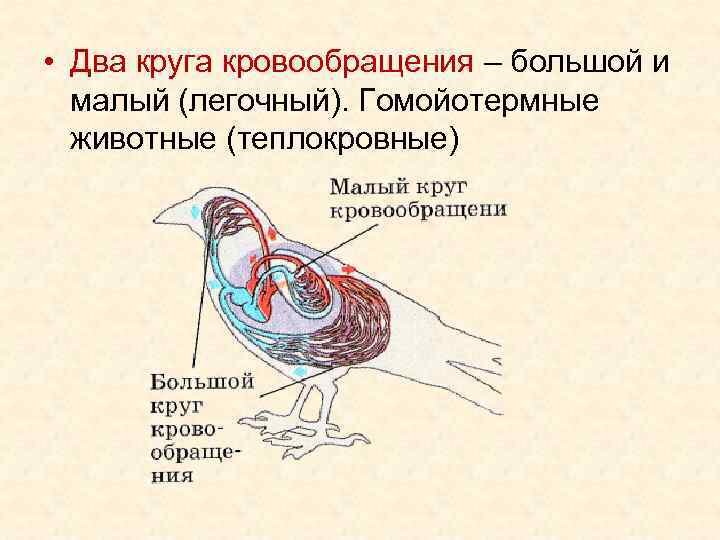 • Два круга кровообращения – большой и малый (легочный). Гомойотермные животные (теплокровные)

Малый круг кровообращени

Большой круг кровообращения